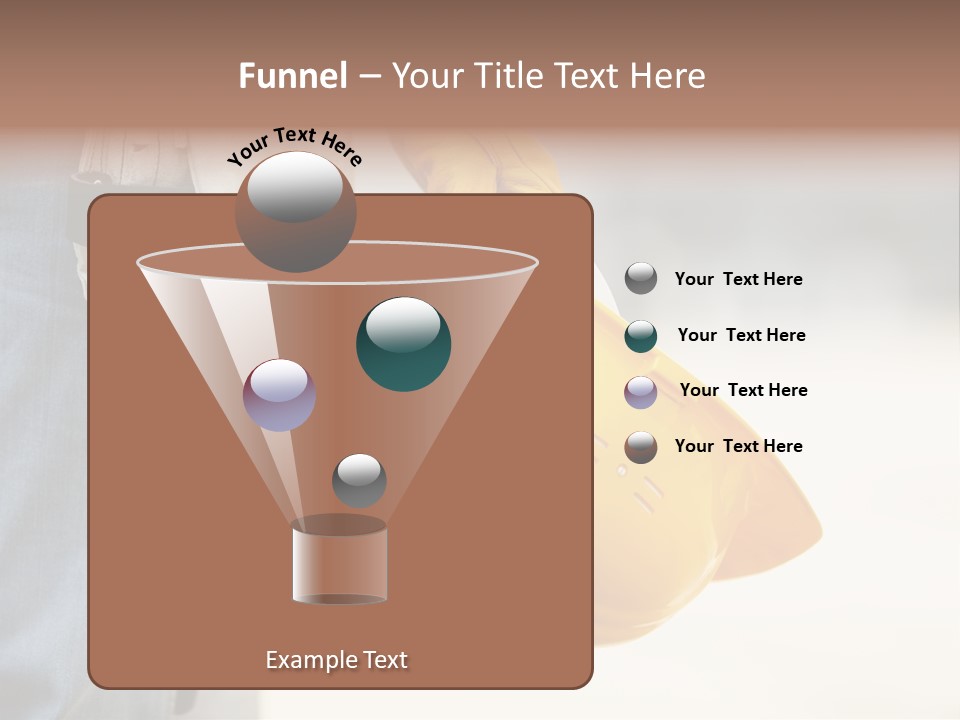 Funnel – Your Title Text Here

Your Text Here

Your Text Here

Your Text Here

Your Text Here

Your Text Here

Example Text